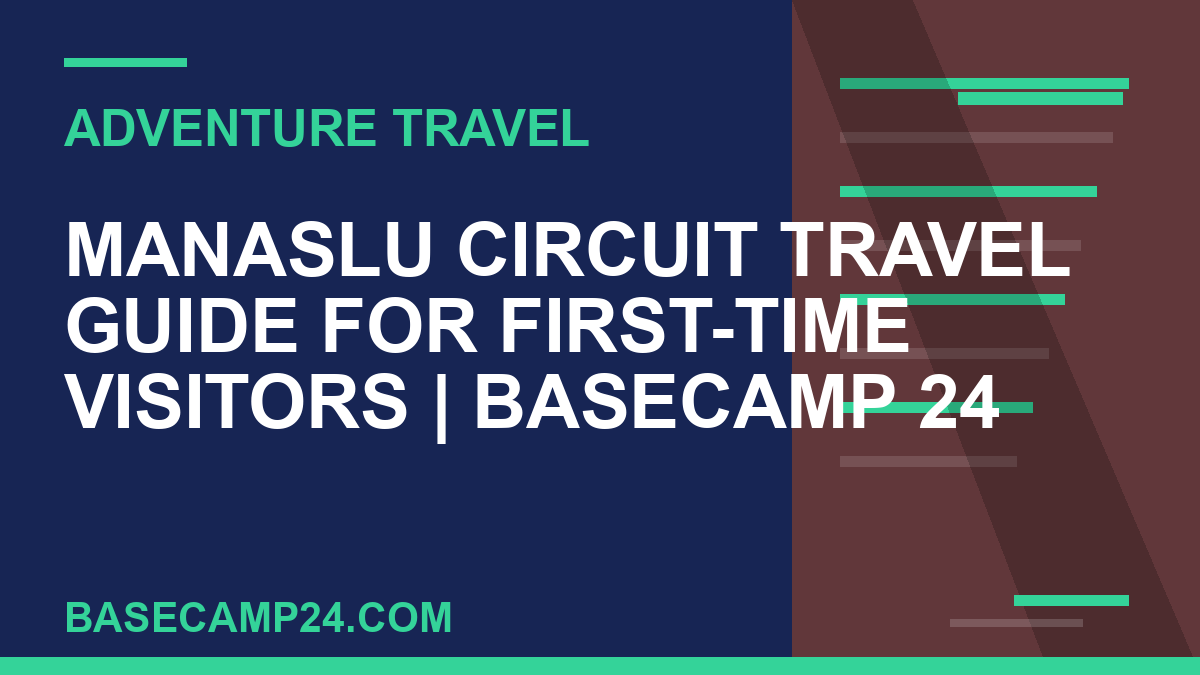 ADVENTURE TRAVEL

MANASLU CIRCUIT TRAVEL GUIDE FOR FIRST-TIME VISITORS | BASECAMP 24

BASECAMP24.COM